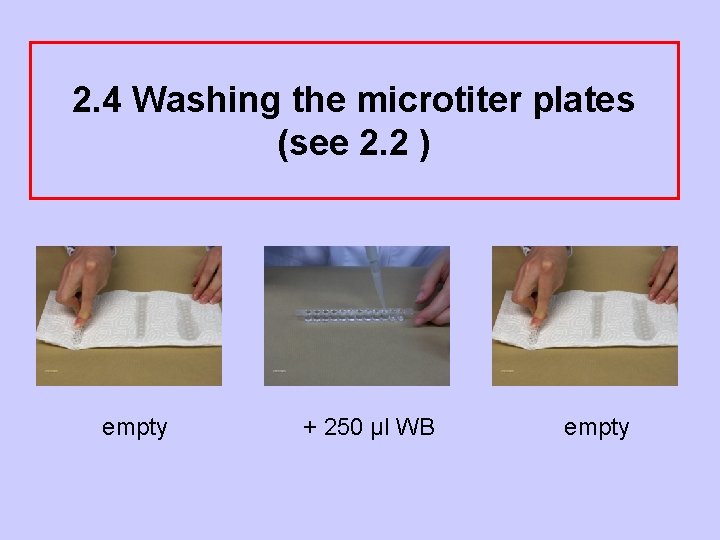 2.4 Washing the microtiter plates
(see 2.2 )

empty

+ 250 µl WB

empty